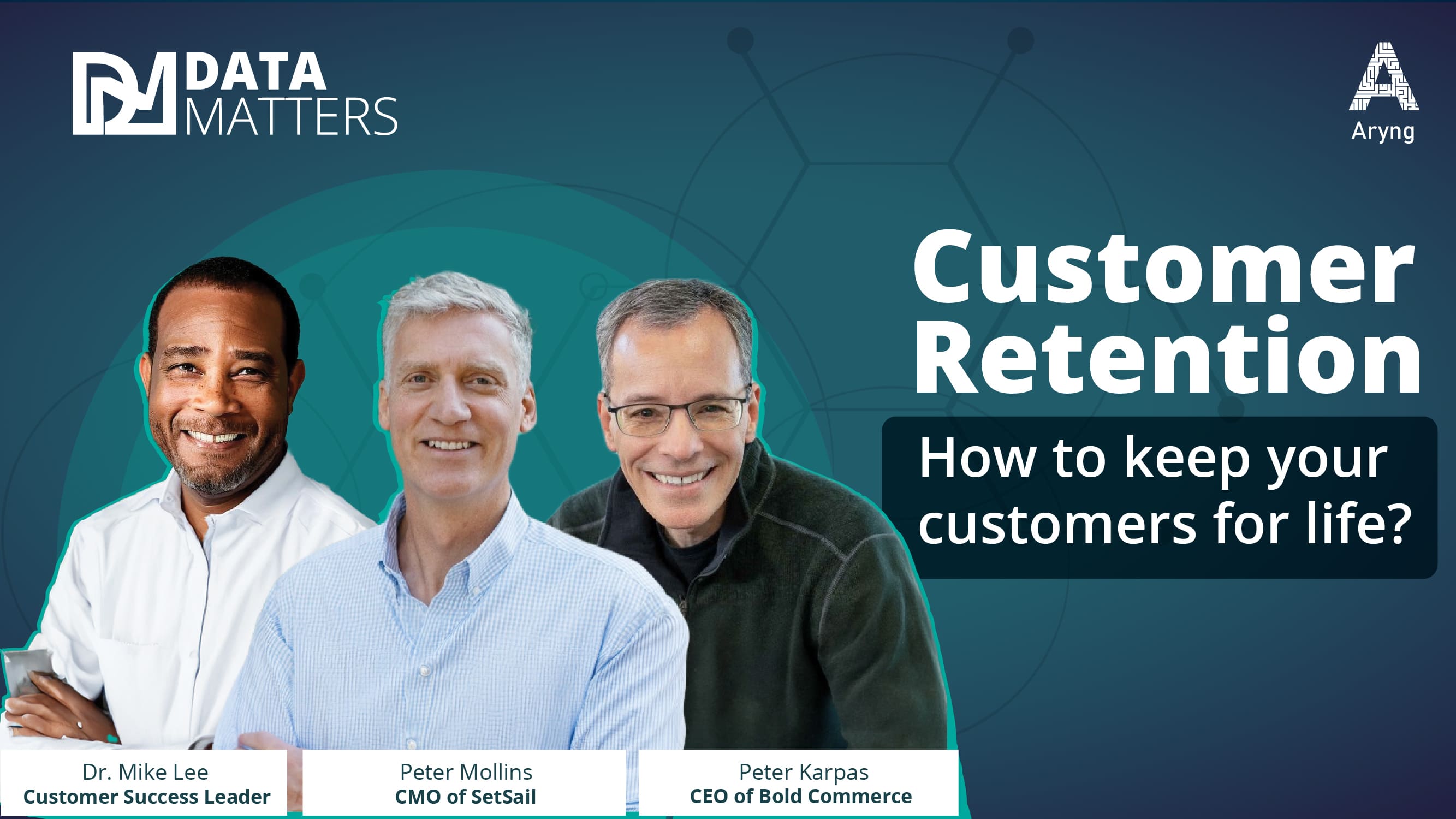 DATA MATTERS

Aryng

Customer Retention

How to keep your customers for life?

Dr. Mike Lee
Customer Success Leader

Peter Mollins
CMO of SetSail

Peter Karpas
CEO of Bold Commerce